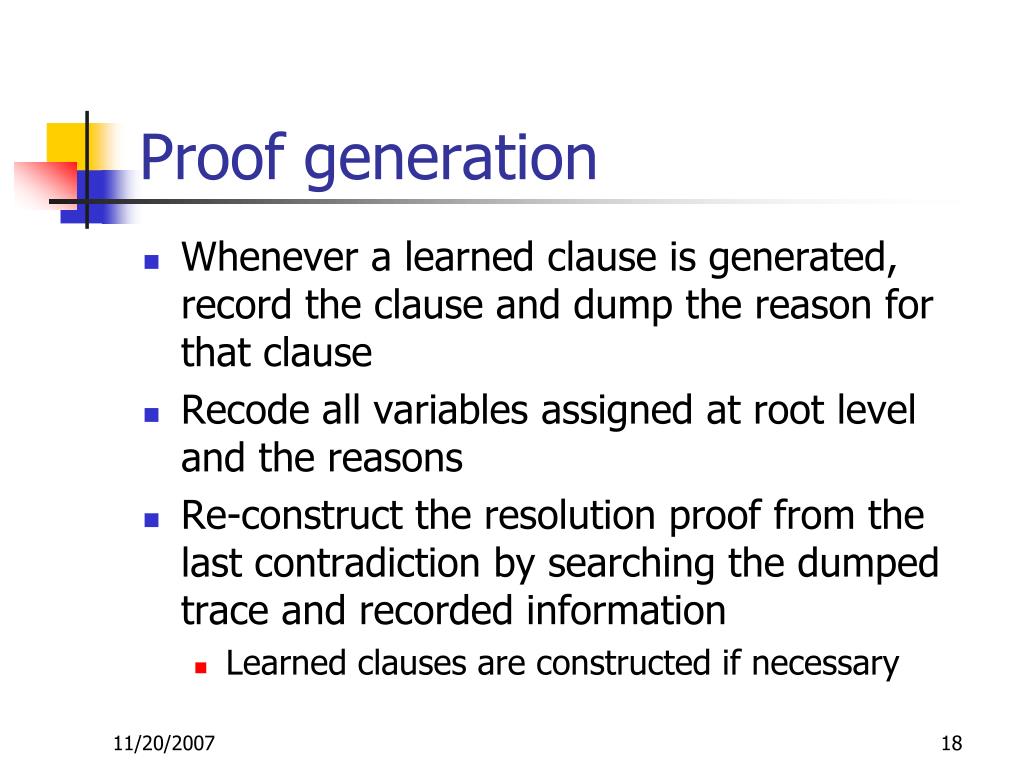 Proof generation

- Whenever a learned clause is generated, record the clause and dump the reason for that clause
- Recode all variables assigned at root level and the reasons
- Re-construct the resolution proof from the last contradiction by searching the dumped trace and recorded information
  - Learned clauses are constructed if necessary

11/20/2007

18